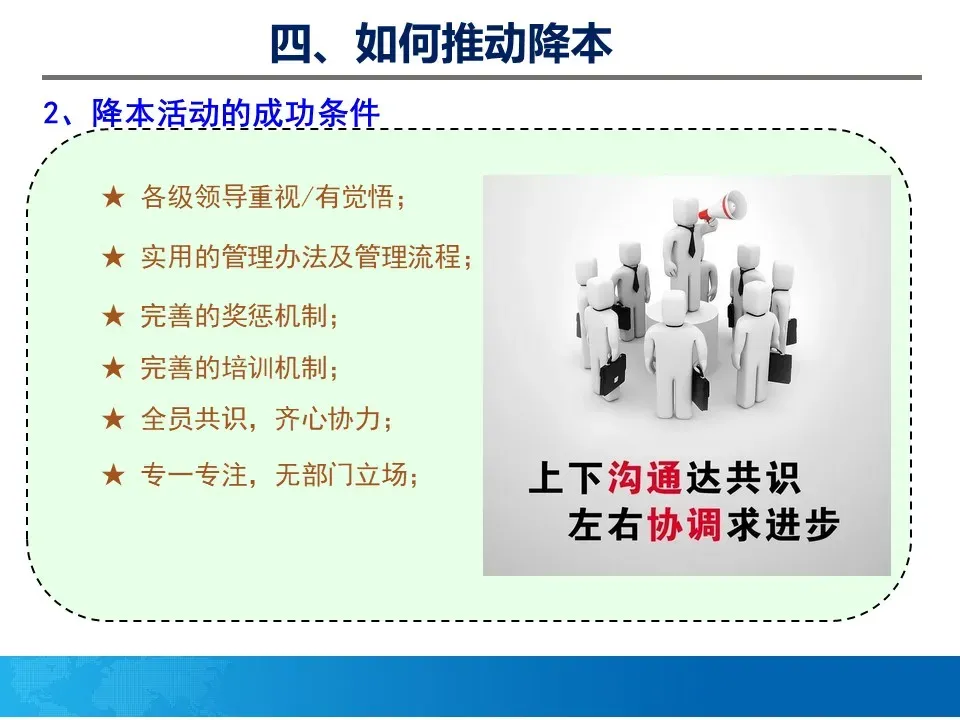 四、如何推动降本

2、降本活动的成功条件

★ 各级领导重视/有觉悟；

★ 实用的管理办法及管理流程；

★ 完善的奖惩机制；

★ 完善的培训机制；

★ 全员共识，齐心协力；

★ 专一专注，无部门立场；

上下沟通达共识
左右协调求进步